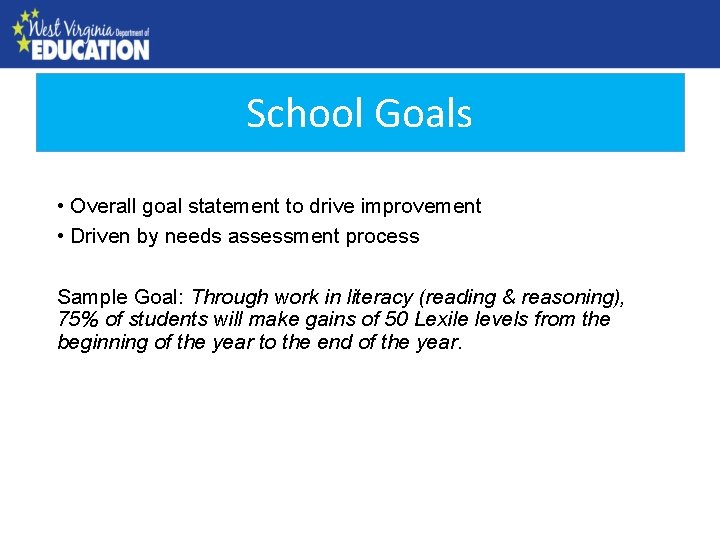 West Virginia Department of EDUCATION

School Goals

• Overall goal statement to drive improvement
• Driven by needs assessment process

Sample Goal: Through work in literacy (reading & reasoning), 75% of students will make gains of 50 Lexile levels from the beginning of the year to the end of the year.